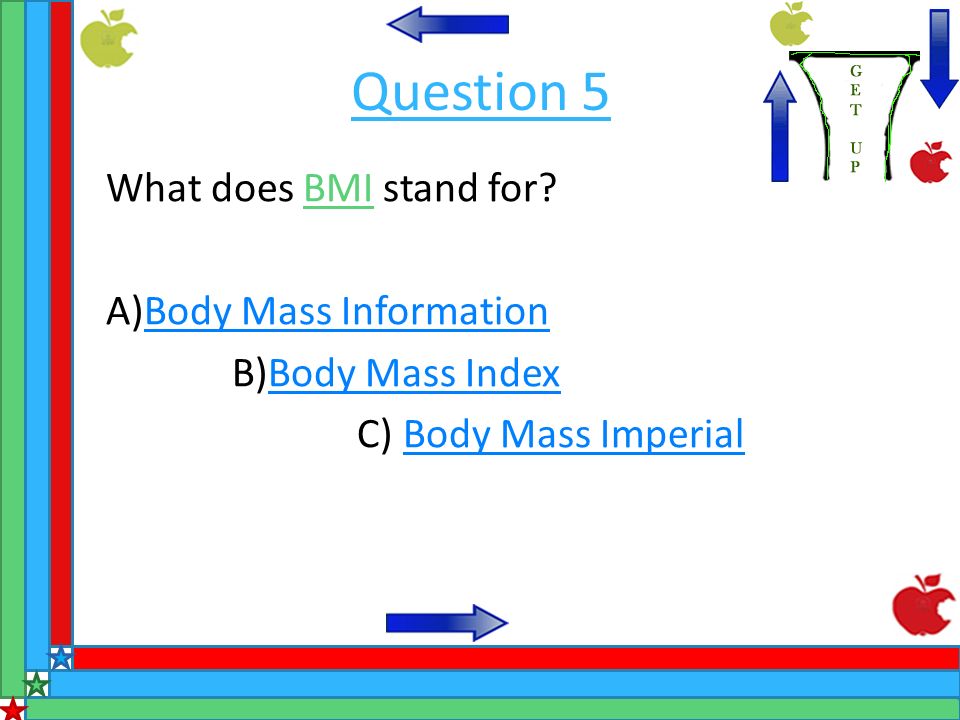 Question 5

GET UP

What does BMI stand for?

A)Body Mass Information

B)Body Mass Index

C) Body Mass Imperial